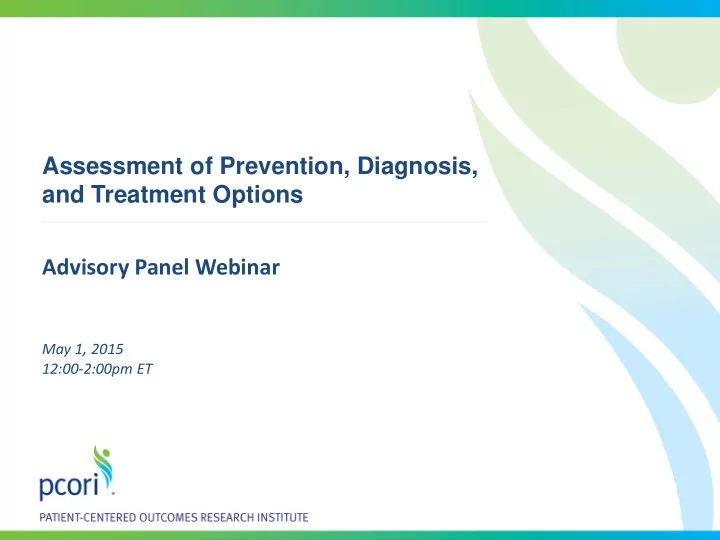 Assessment of Prevention, Diagnosis, and Treatment Options

Advisory Panel Webinar

May 1, 2015
12:00-2:00pm ET

pcori

PATIENT-CENTERED OUTCOMES RESEARCH INSTITUTE